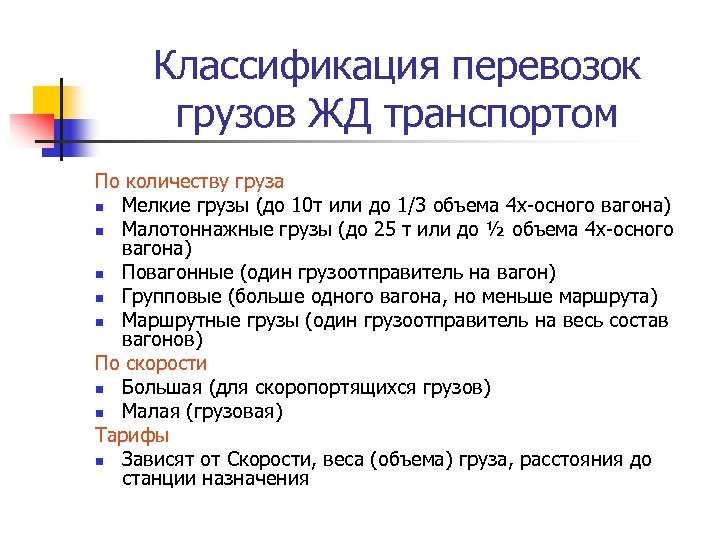 Классификация перевозок грузов ЖД транспортом

По количеству груза
- Мелкие грузы (до 10т или до 1/3 объема 4х-осного вагона)
- Малотоннажные грузы (до 25 т или до ½ объема 4х-осного вагона)
- Повагонные (один грузоотправитель на вагон)
- Групповые (больше одного вагона, но меньше маршрута)
- Маршрутные грузы (один грузоотправитель на весь состав вагонов)

По скорости
- Большая (для скоропортящихся грузов)
- Малая (грузовая)

Тарифы
- Зависят от Скорости, веса (объема) груза, расстояния до станции назначения